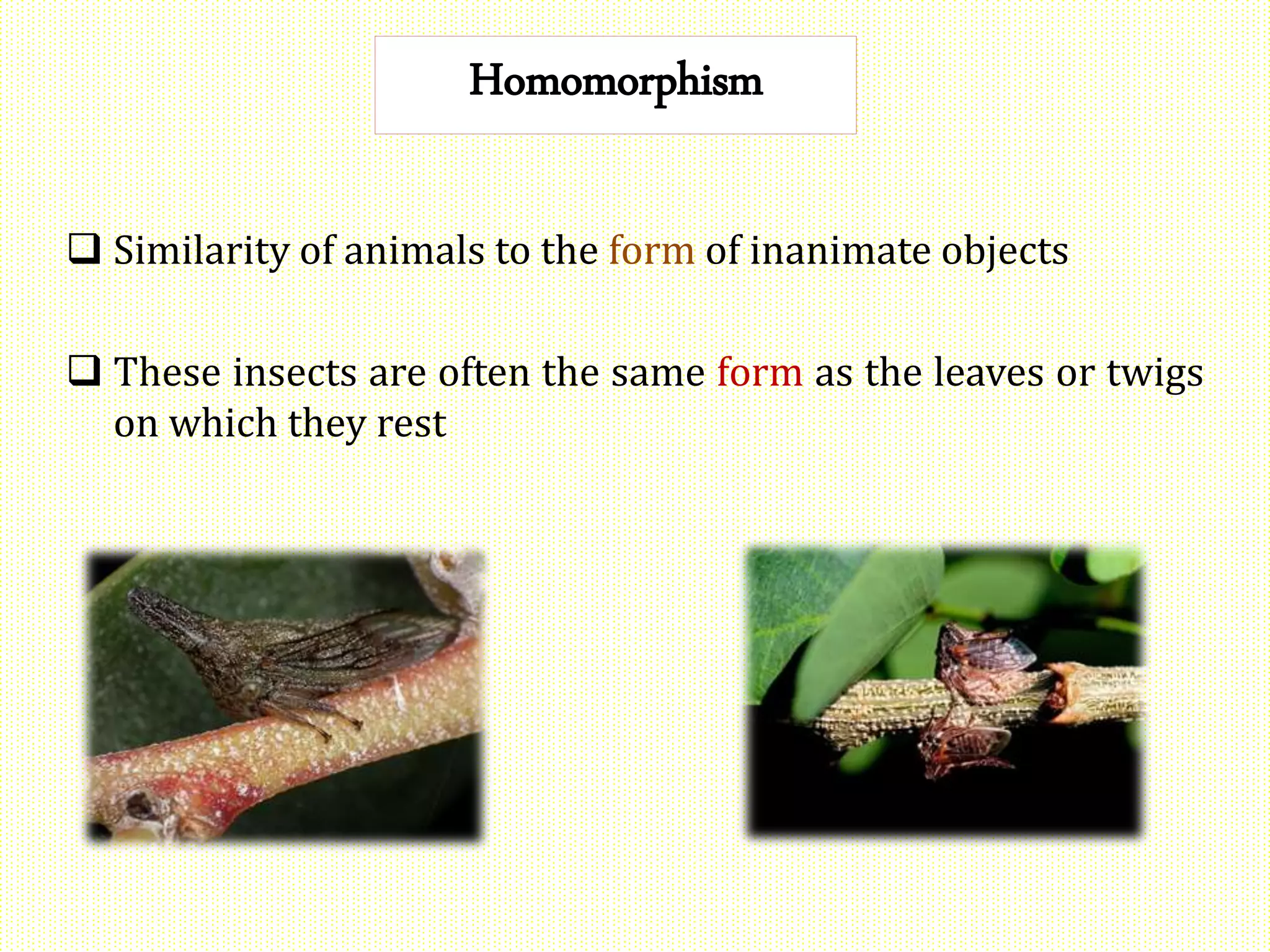 Homomorphism

❑ Similarity of animals to the form of inanimate objects

❑ These insects are often the same form as the leaves or twigs on which they rest